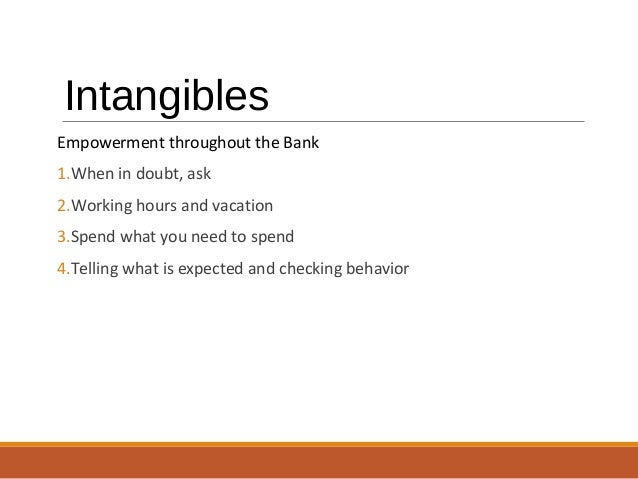 Intangibles

Empowerment throughout the Bank

1.When in doubt, ask

2.Working hours and vacation

3.Spend what you need to spend

4.Telling what is expected and checking behavior